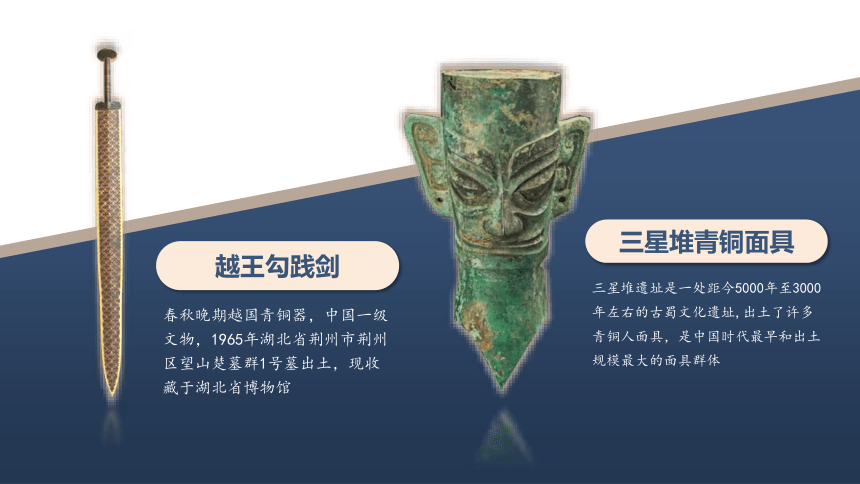 越王勾践剑

春秋晚期越国青铜器，中国一级文物，1965年湖北省荆州市荆州区望山楚墓群1号墓出土，现收藏于湖北省博物馆

三星堆青铜面具

三星堆遗址是一处距今5000年至3000年左右的古蜀文化遗址,出土了许多青铜人面具，是中国时代最早和出土规模最大的面具群体